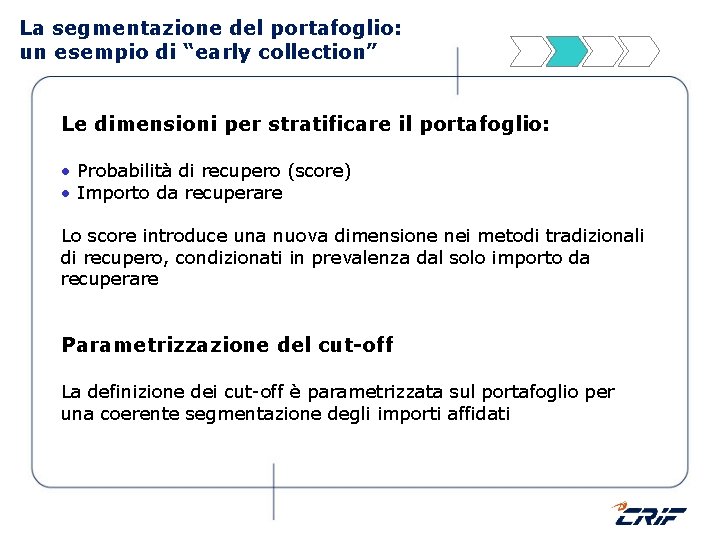 La segmentazione del portafoglio: un esempio di “early collection”

Le dimensioni per stratificare il portafoglio:

• Probabilità di recupero (score)
• Importo da recuperare

Lo score introduce una nuova dimensione nei metodi tradizionali di recupero, condizionati in prevalenza dal solo importo da recuperare

Parametrizzazione del cut-off

La definizione dei cut-off è parametrizzata sul portafoglio per una coerente segmentazione degli importi affidati

CRIF